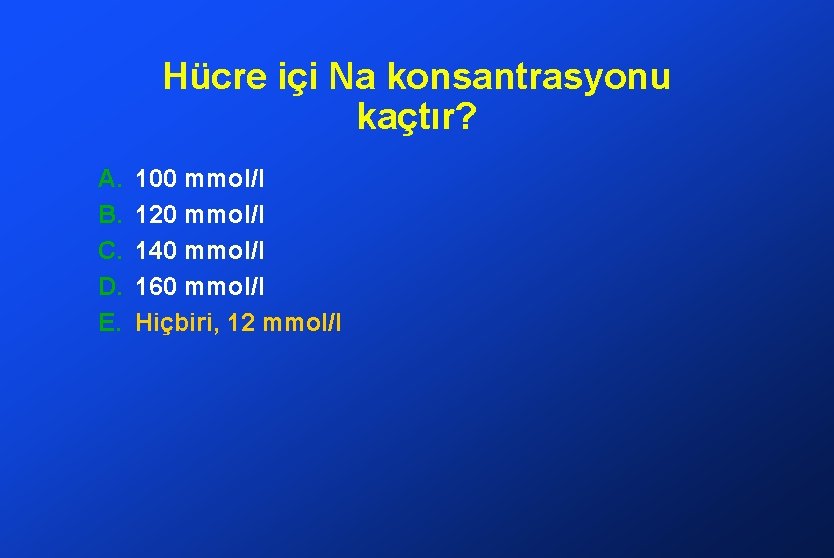 Hücre içi Na konsantrasyonu kaçtır?

A. 100 mmol/l
B. 120 mmol/l
C. 140 mmol/l
D. 160 mmol/l
E. Hiçbiri, 12 mmol/l